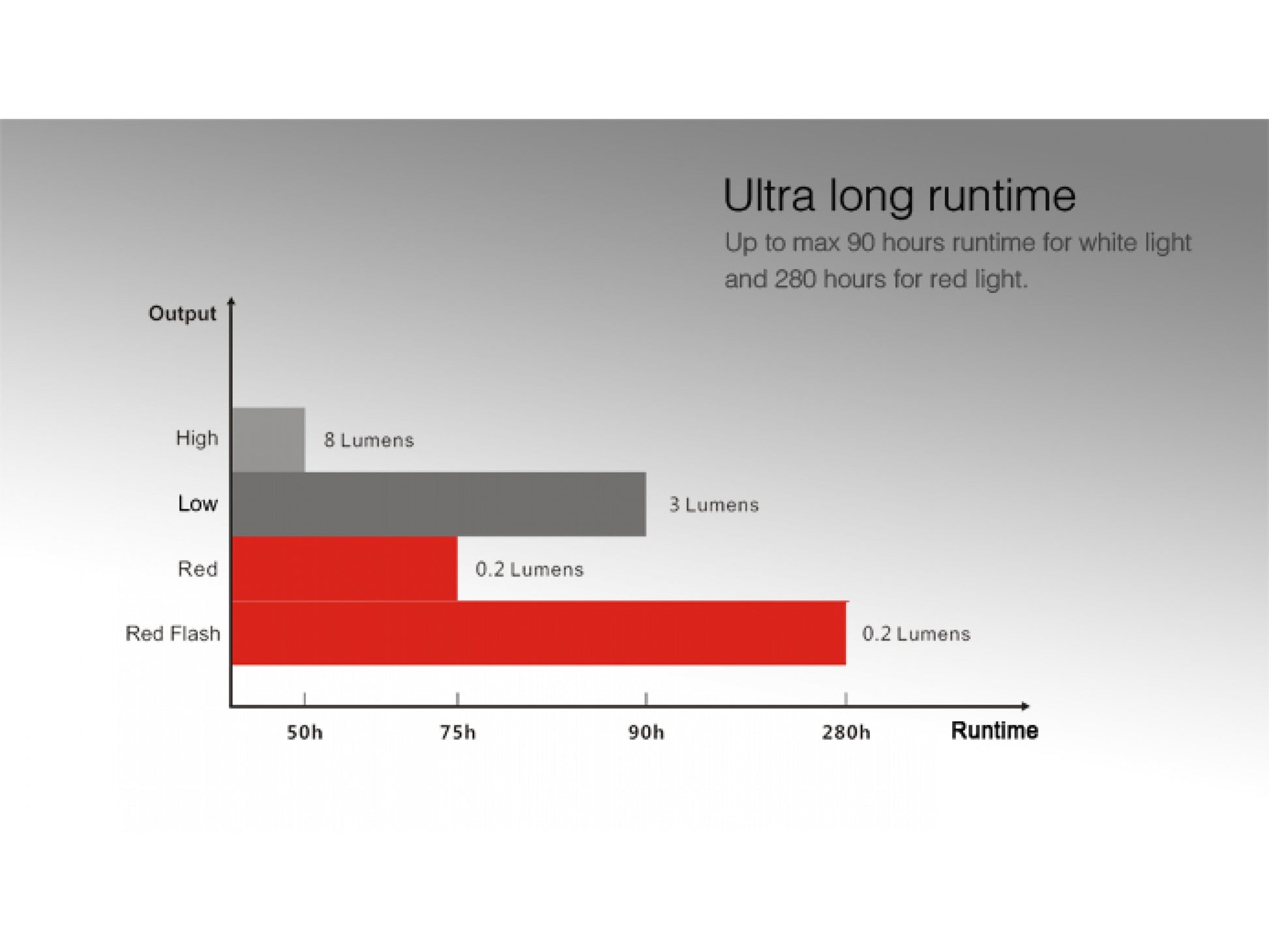 Ultra long runtime

Up to max 90 hours runtime for white light and 280 hours for red light.

Output

High
8 Lumens

Low
3 Lumens

Red
0.2 Lumens

Red Flash
0.2 Lumens

50h
75h
90h
280h
Runtime